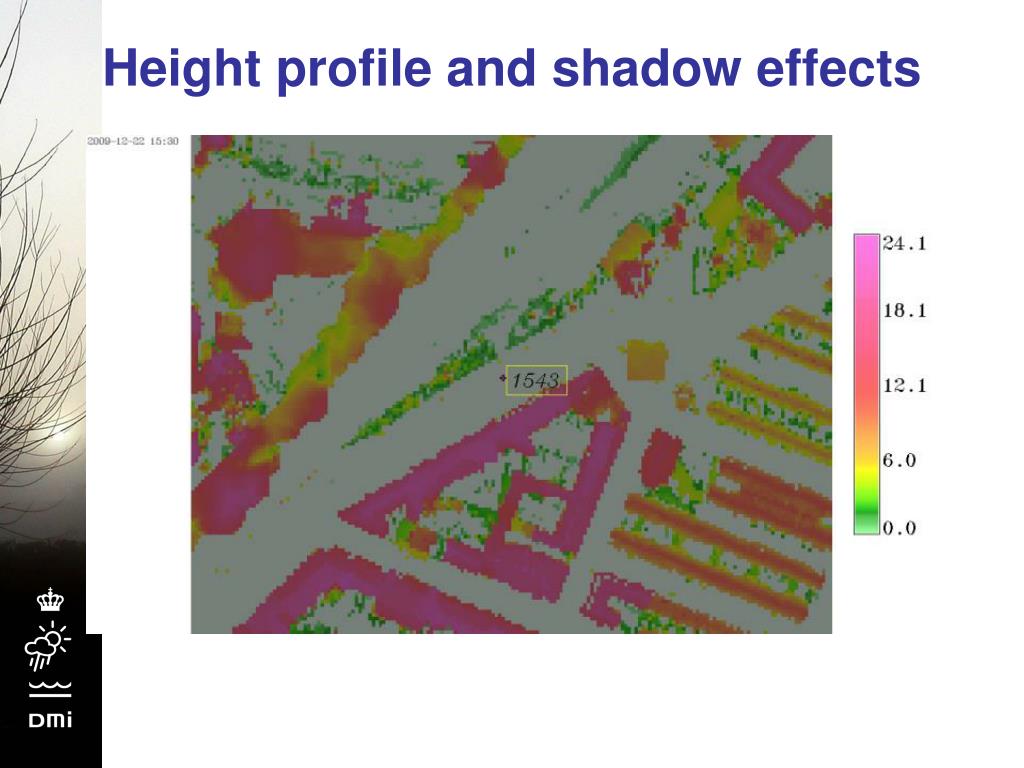 Height profile and shadow effects

2009-12-22 15:30

1543

24.1
18.1
12.1
6.0
0.0

DMI